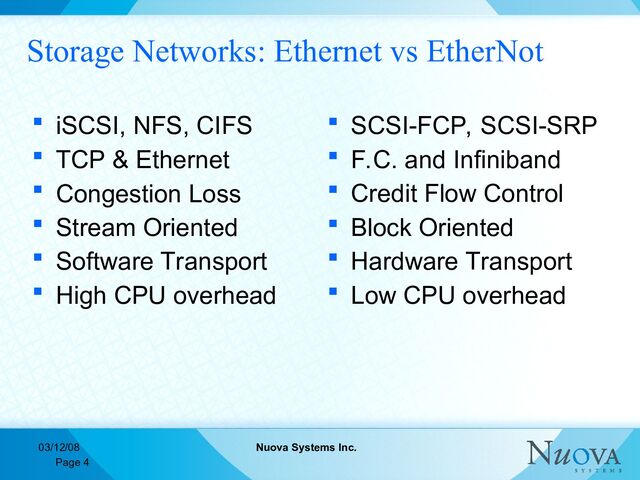 Storage Networks: Ethernet vs EtherNot

- iSCSI, NFS, CIFS
- TCP & Ethernet
- Congestion Loss
- Stream Oriented
- Software Transport
- High CPU overhead

- SCSI-FCP, SCSI-SRP
- F.C. and Infiniband
- Credit Flow Control
- Block Oriented
- Hardware Transport
- Low CPU overhead

03/12/08
Page 4

Nuova Systems Inc.

NUOVA
SYSTEMS